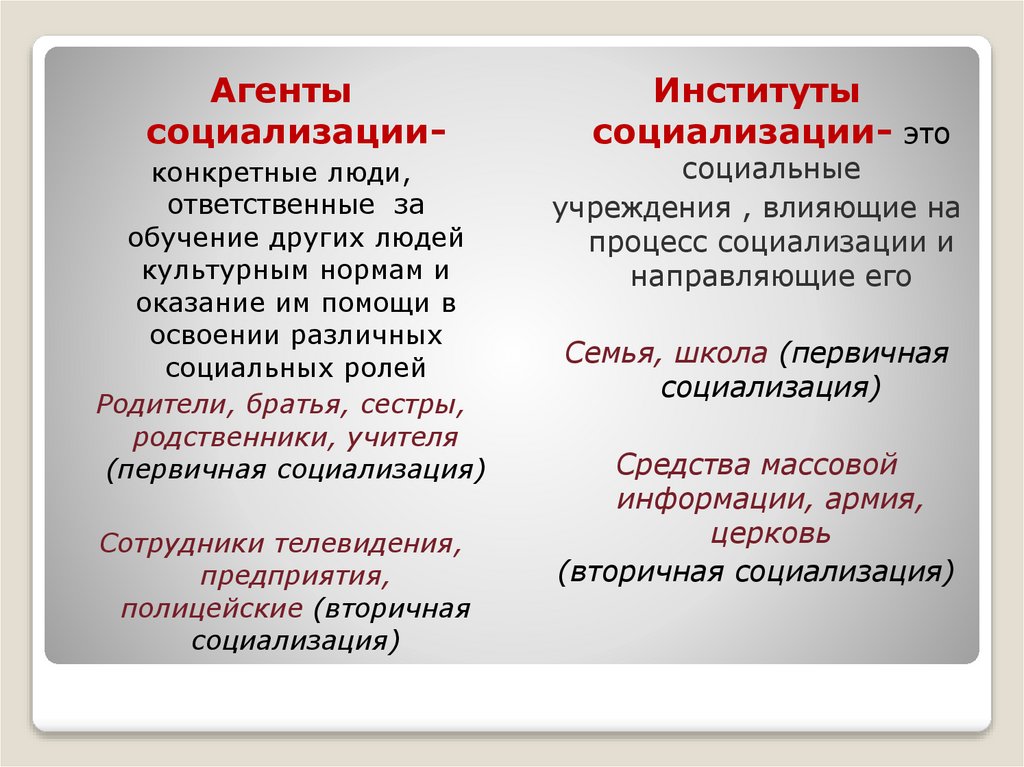 Агенты социализации- конкретные люди, ответственные за обучение других людей культурным нормам и оказание им помощи в освоении различных социальных ролей

Родители, братья, сестры, родственники, учителя (первичная социализация)

Сотрудники телевидения, предприятия, полицейские (вторичная социализация)

Институты социализации- это социальные учреждения , влияющие на процесс социализации и направляющие его

Семья, школа (первичная социализация)

Средства массовой информации, армия, церковь (вторичная социализация)